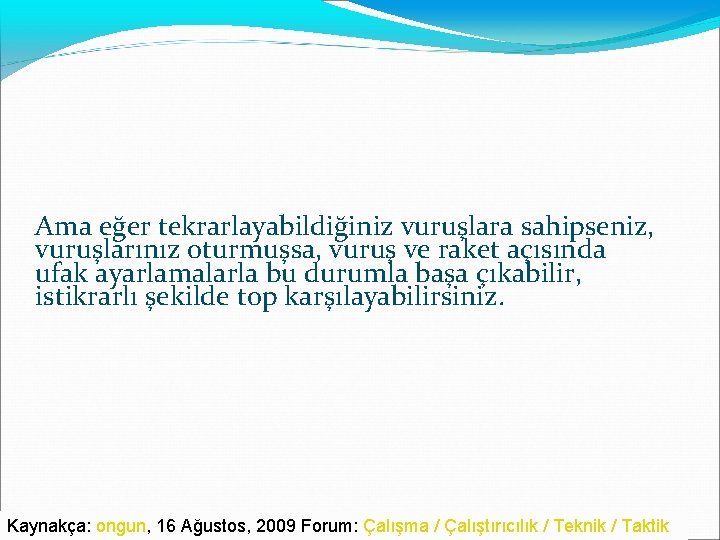 Ama eğer tekrarlayabildiğiniz vuruşlara sahipseniz, vuruşlarınız oturmuşsa, vuruş ve raket açısında ufak ayarlamalarla bu durumla başa çıkabilir, istikrarlı şekilde top karşılayabilirsiniz.

Kaynakça: ongun, 16 Ağustos, 2009 Forum: Çalışma / Çalıştırıcılık / Teknik / Taktik